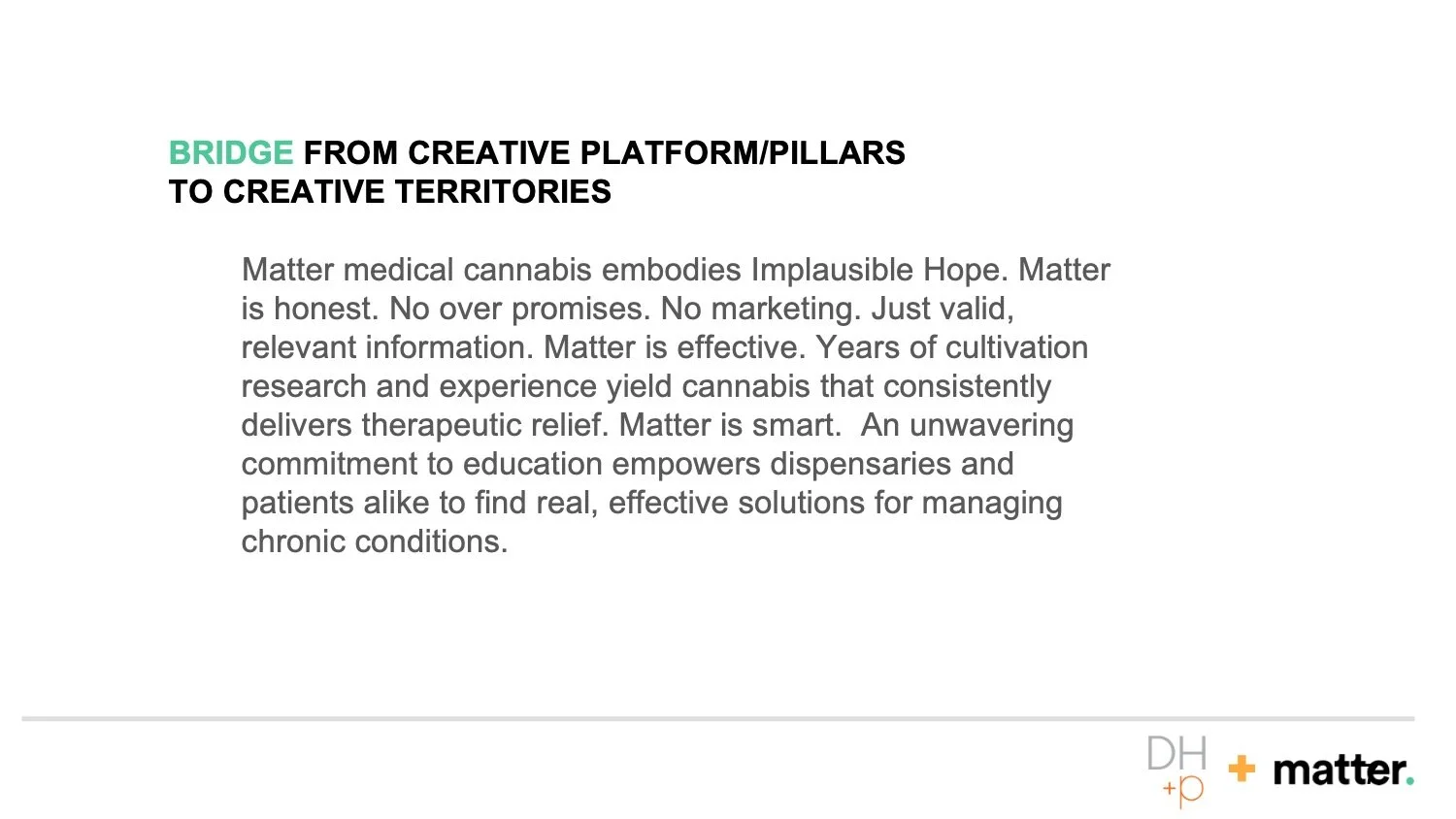 BRIDGE FROM CREATIVE PLATFORM/PILLARS TO CREATIVE TERRITORIES

Matter medical cannabis embodies Implausible Hope. Matter is honest. No over promises. No marketing. Just valid, relevant information. Matter is effective. Years of cultivation research and experience yield cannabis that consistently delivers therapeutic relief. Matter is smart. An unwavering commitment to education empowers dispensaries and patients alike to find real, effective solutions for managing chronic conditions.

DH +p + matter.